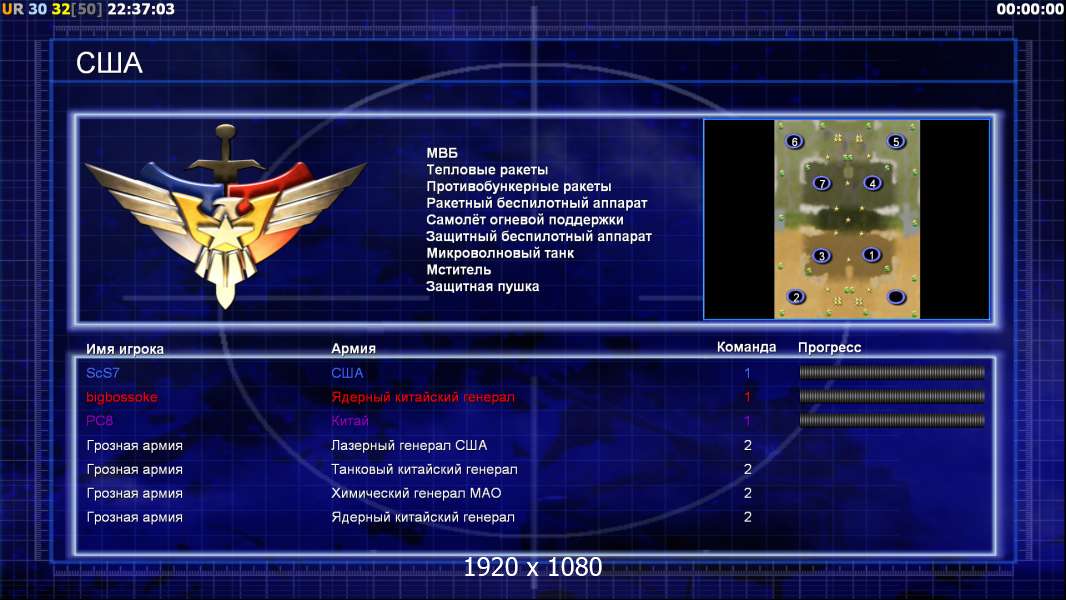 UR 30 32[50] 22:37:03

00:00:00

США

МВБ
Тепловые ракеты
Противобункерные ракеты
Ракетный беспилотный аппарат
Самолёт огневой поддержки
Защитный беспилотный аппарат
Микроволновый танк
Мститель
Защитная пушка

6 5 7 4 3 1 2

| Имя игрока | Армия | Команда | Прогресс |
|---|---|---|---|
| ScS7 | США | 1 | |
| bigbossoke | Ядерный китайский генерал | 1 | |
| PC8 | Китай | 1 | |
| Грозная армия | Лазерный генерал США | 2 | |
| Грозная армия | Танковый китайский генерал | 2 | |
| Грозная армия | Химический генерал МАО | 2 | |
| Грозная армия | Ядерный китайский генерал | 2 | |

1920 x 1080